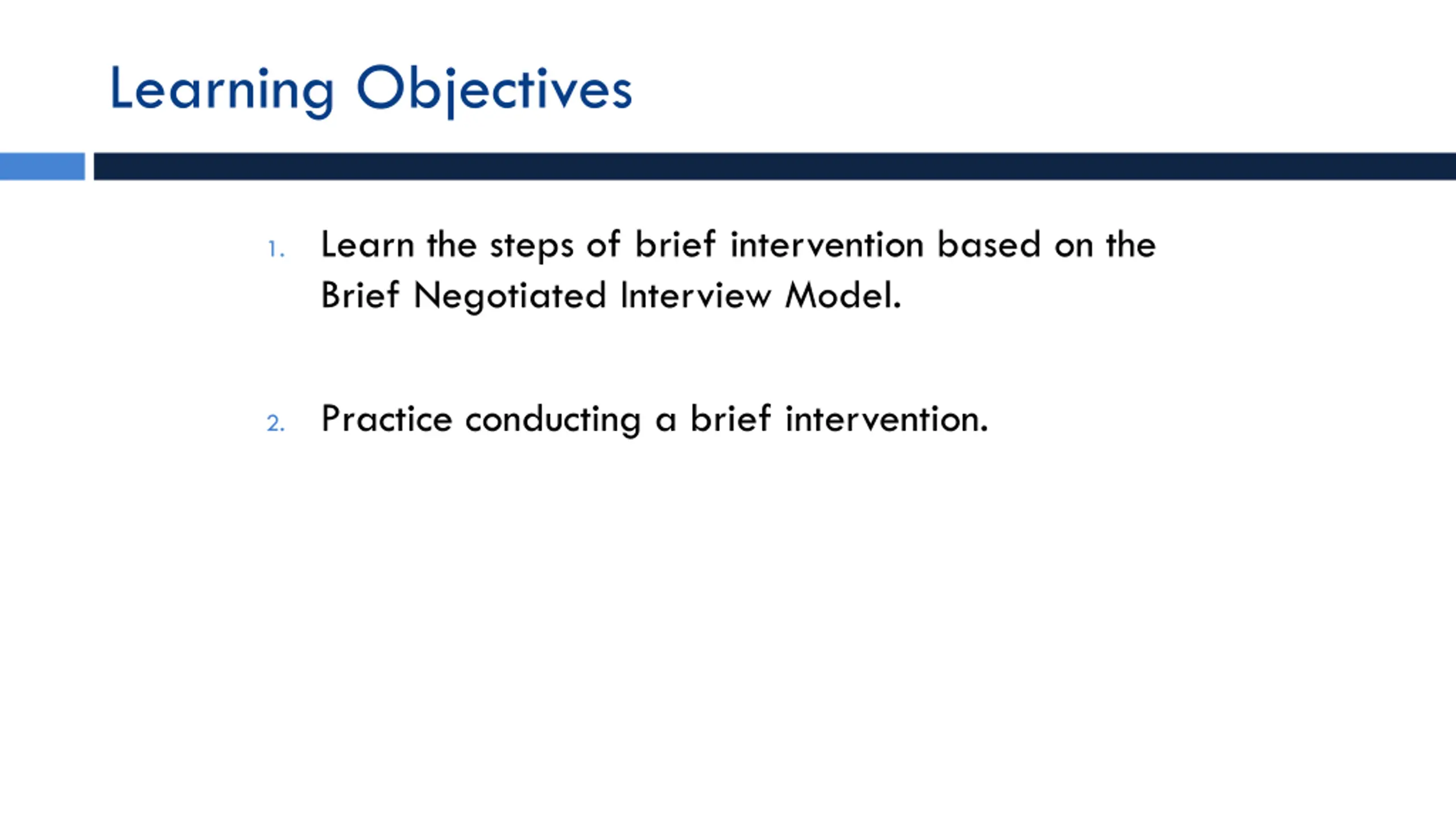 Learning Objectives

1. Learn the steps of brief intervention based on the Brief Negotiated Interview Model.

2. Practice conducting a brief intervention.